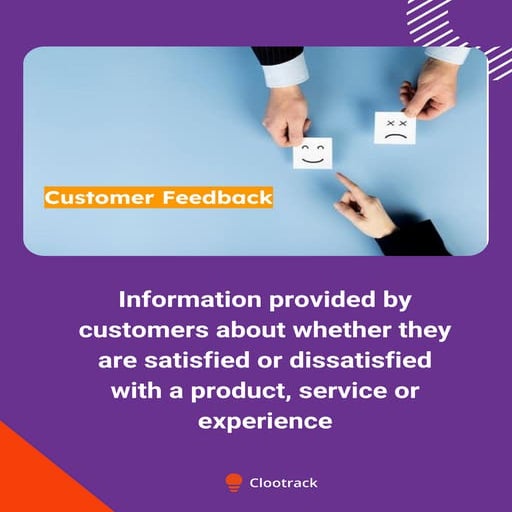 Customer Feedback

Information provided by customers about whether they are satisfied or dissatisfied with a product, service or experience

Clootrack